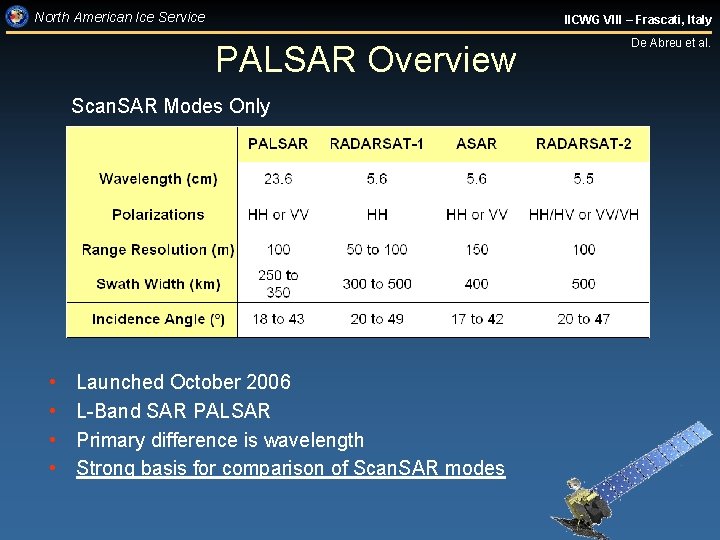 North American Ice Service

IICWG VIII – Frascati, Italy

De Abreu et al.

PALSAR Overview

ScanSAR Modes Only

| | PALSAR | RADARSAT-1 | ASAR | RADARSAT-2 |
|---|---|---|---|---|
| Wavelength (cm) | 23.6 | 5.6 | 5.6 | 5.5 |
| Polarizations | HH or VV | HH | HH or VV | HH/HV or VV/VH |
| Range Resolution (m) | 100 | 50 to 100 | 150 | 100 |
| Swath Width (km) | 250 to 350 | 300 to 500 | 400 | 500 |
| Incidence Angle (°) | 18 to 43 | 20 to 49 | 17 to 42 | 20 to 47 |

• Launched October 2006
• L-Band SAR PALSAR
• Primary difference is wavelength
• Strong basis for comparison of ScanSAR modes